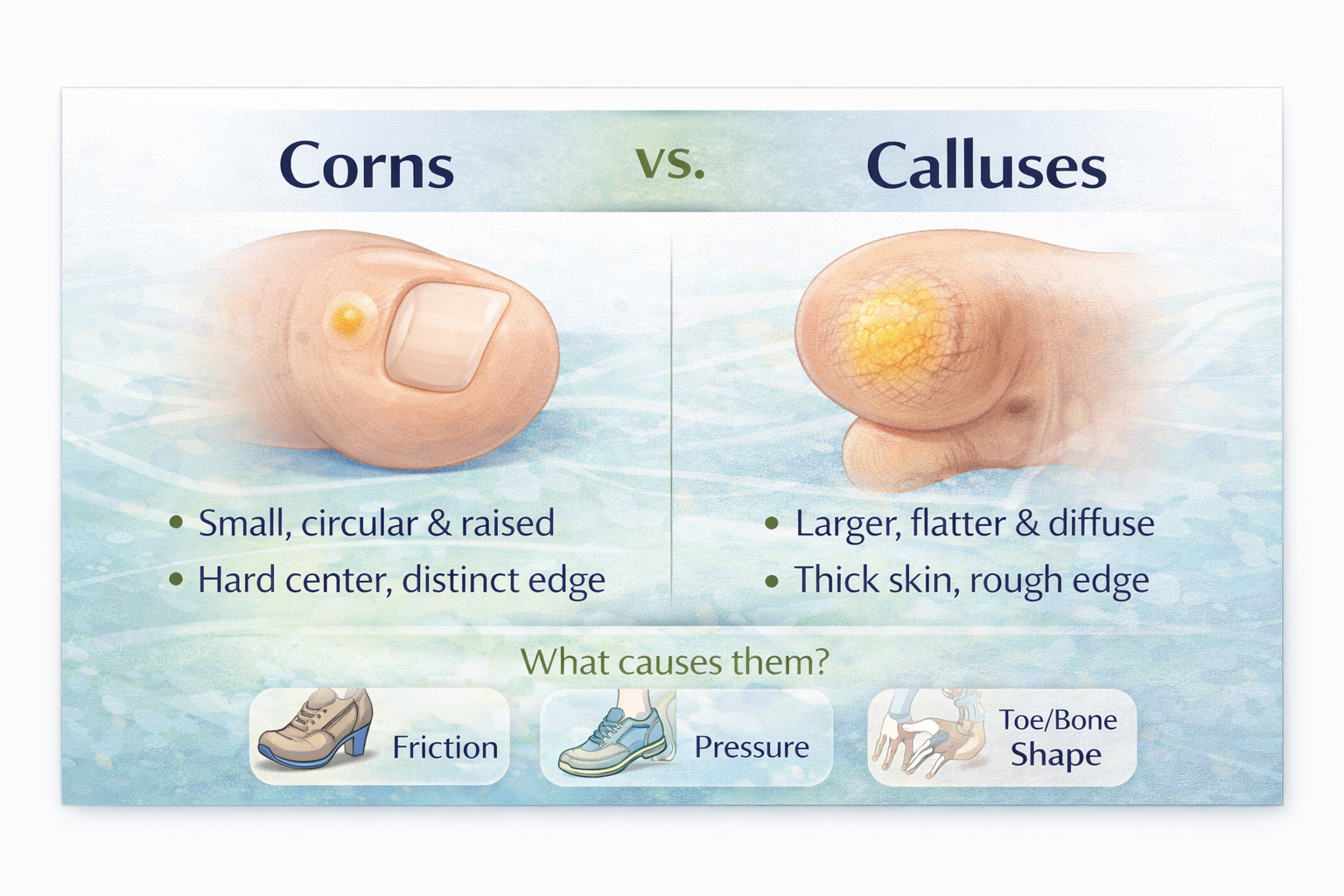 Corns vs. Calluses

• Small, circular & raised
• Hard center, distinct edge

• Larger, flatter & diffuse
• Thick skin, rough edge

What causes them?

Friction

Pressure

Toe/Bone Shape